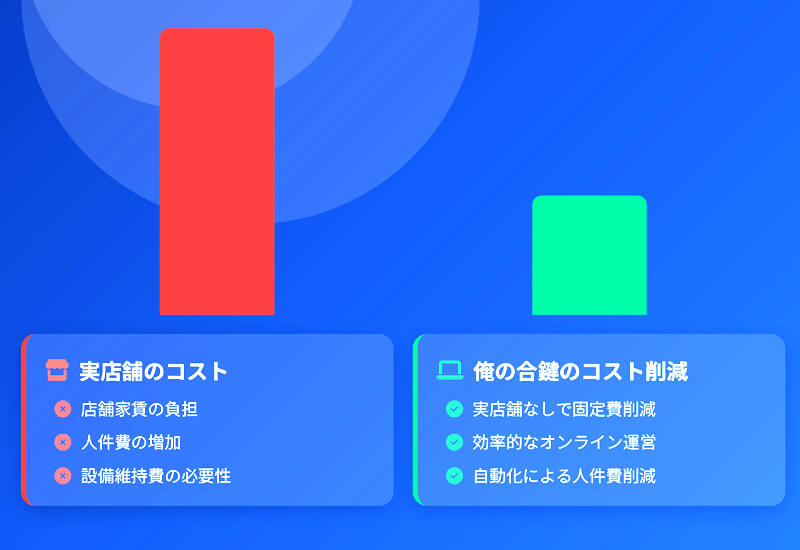 実店舗のコスト
店舗家賃の負担
人件費の増加
設備維持費の必要性

俺の合鍵のコスト削減
実店舗なしで固定費削減
効率的なオンライン運営
自動化による人件費削減